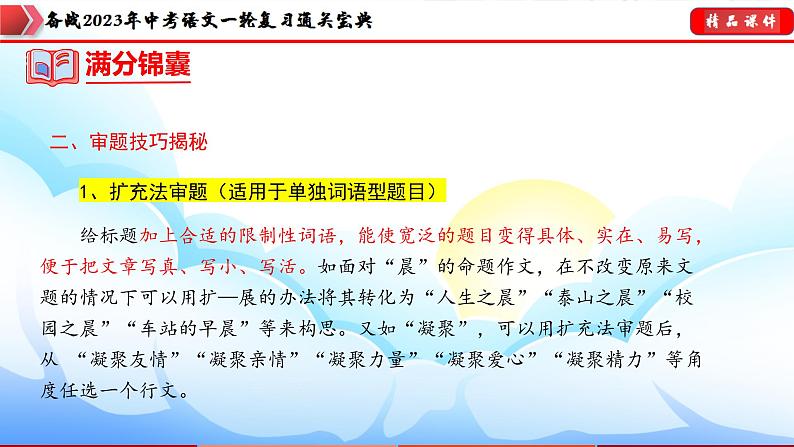 备战2023年中考语文一轮复习通关宝典

精品课件

满分锦囊

二、审题技巧揭秘

1、扩充法审题（适用于单独词语型题目）

给标题加上合适的限制性词语，能使宽泛的题目变得具体、实在、易写，便于把文章写真、写小、写活。如面对“晨”的命题作文，在不改变原来文题的情况下可以用扩—展的办法将其转化为“人生之晨”“泰山之晨”“校园之晨”“车站的早晨”等来构思。又如“凝聚”，可以用扩充法审题后，从 “凝聚友情”“凝聚亲情”“凝聚力量”“凝聚爱心”“凝聚精力”等角度任选一个行文。